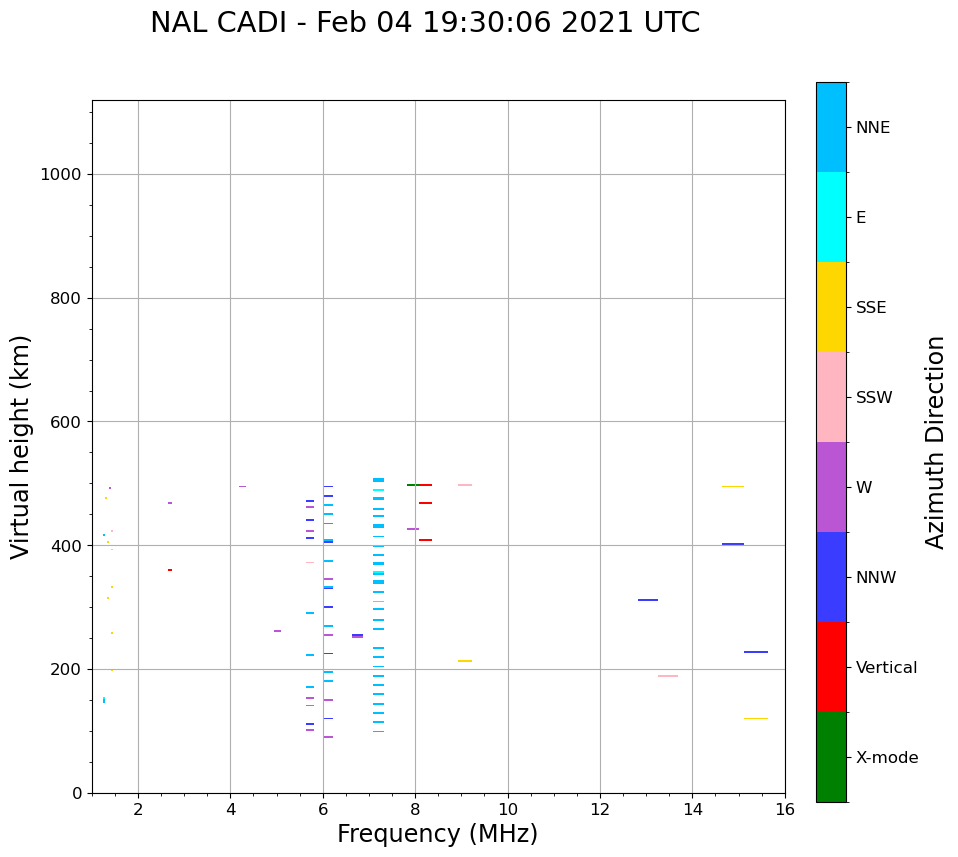 NAL CADI - Feb 04 19:30:06 2021 UTC

Virtual height (km)

1000
800
600
400
200
0

2
4
6
8
10
12
14
16

Frequency (MHz)

NNE
E
SSE
SSW
W
NNW
Vertical
X-mode

Azimuth Direction